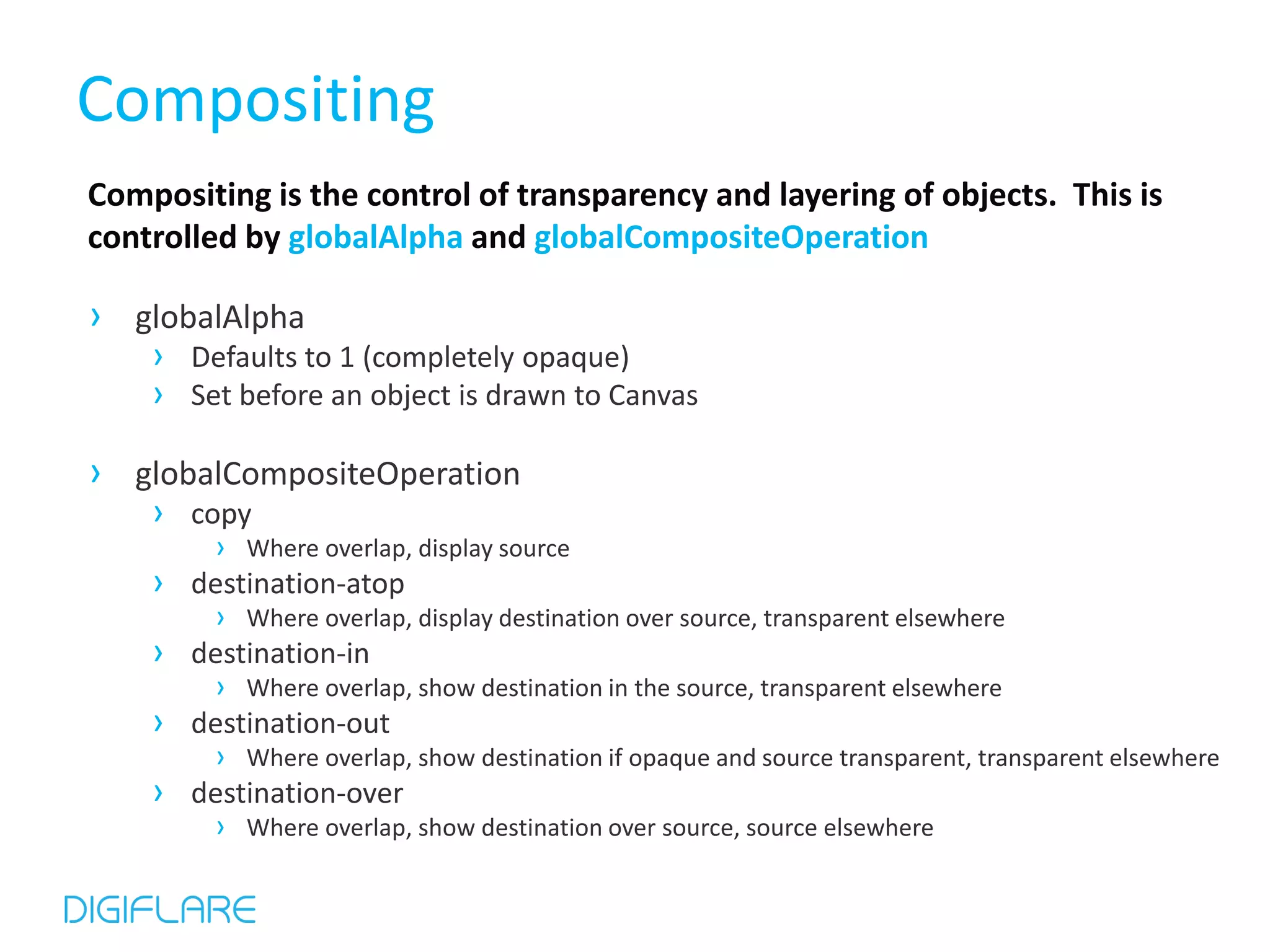 Compositing

Compositing is the control of transparency and layering of objects. This is controlled by globalAlpha and globalCompositeOperation

› globalAlpha
› Defaults to 1 (completely opaque)
› Set before an object is drawn to Canvas

› globalCompositeOperation
› copy
› Where overlap, display source
› destination-atop
› Where overlap, display destination over source, transparent elsewhere
› destination-in
› Where overlap, show destination in the source, transparent elsewhere
› destination-out
› Where overlap, show destination if opaque and source transparent, transparent elsewhere
› destination-over
› Where overlap, show destination over source, source elsewhere

DIGIFLARE